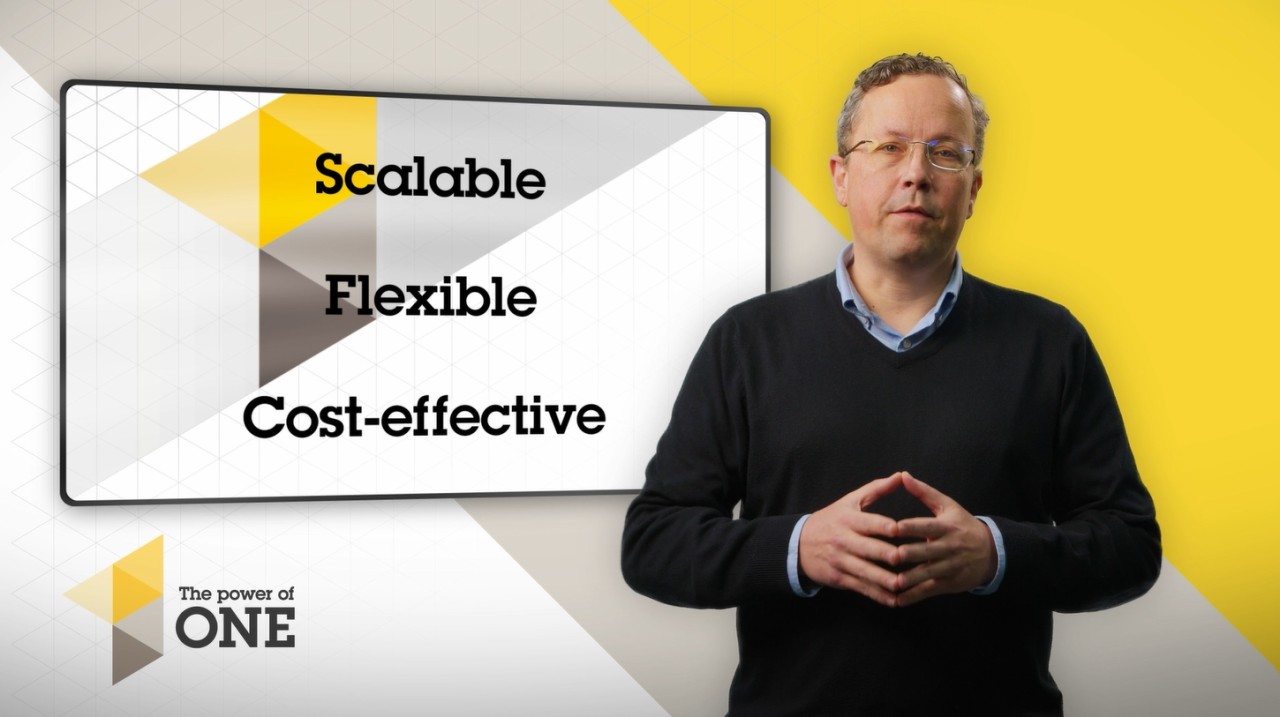 Scalable

Flexible

Cost-effective

The power of
ONE